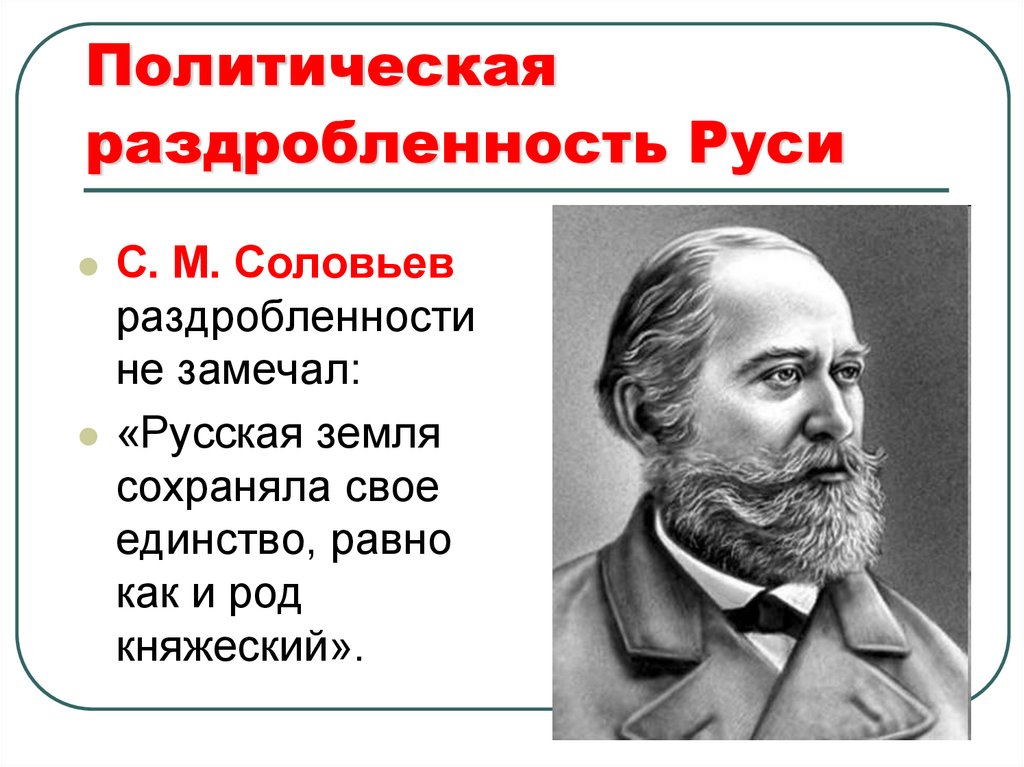 Политическая раздробленность Руси

С. М. Соловьев раздробленности не замечал:

«Русская земля сохраняла свое единство, равно как и род княжеский».